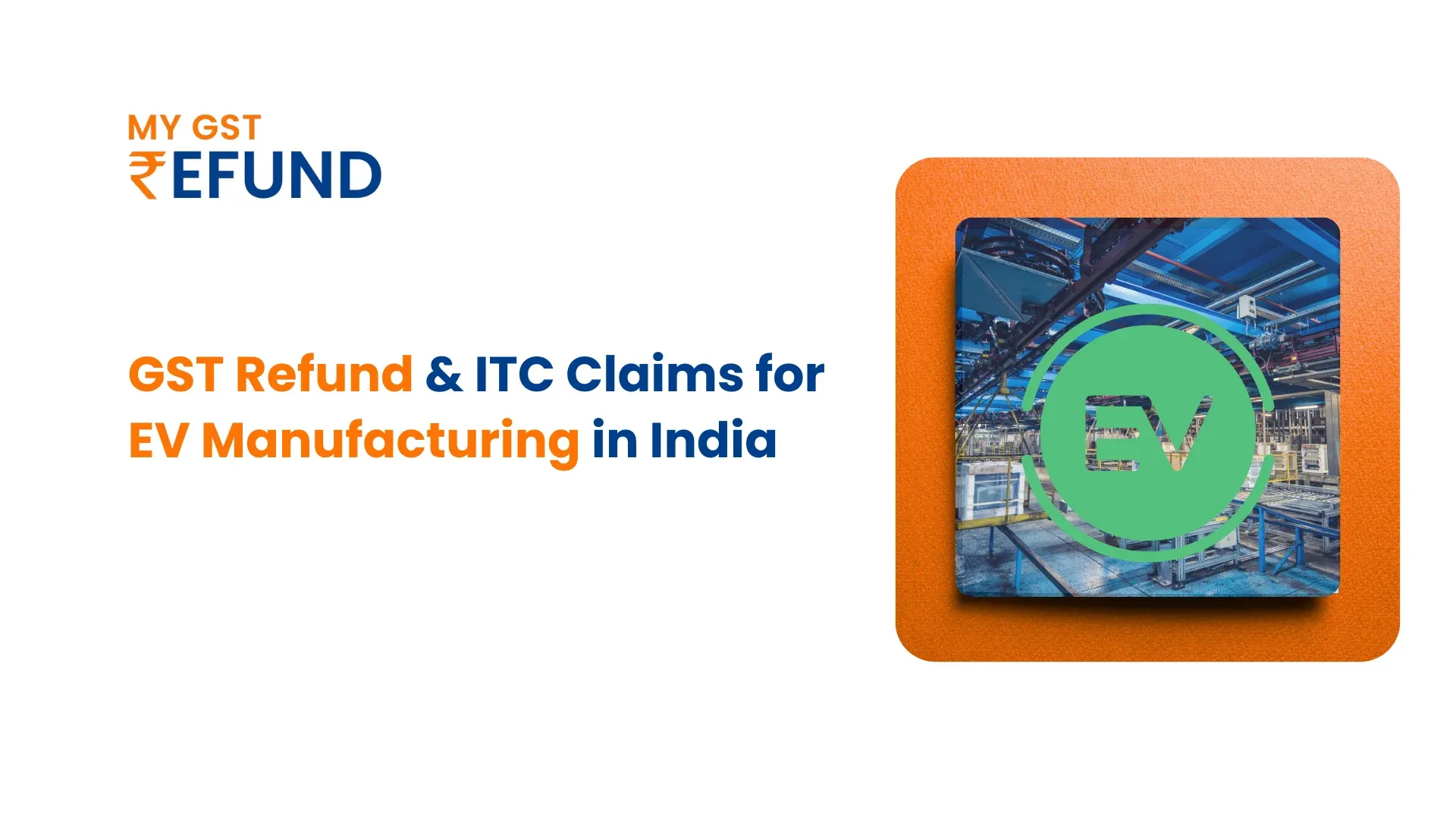 MY GST
₹EFUND

GST Refund & ITC Claims for EV Manufacturing in India

EV